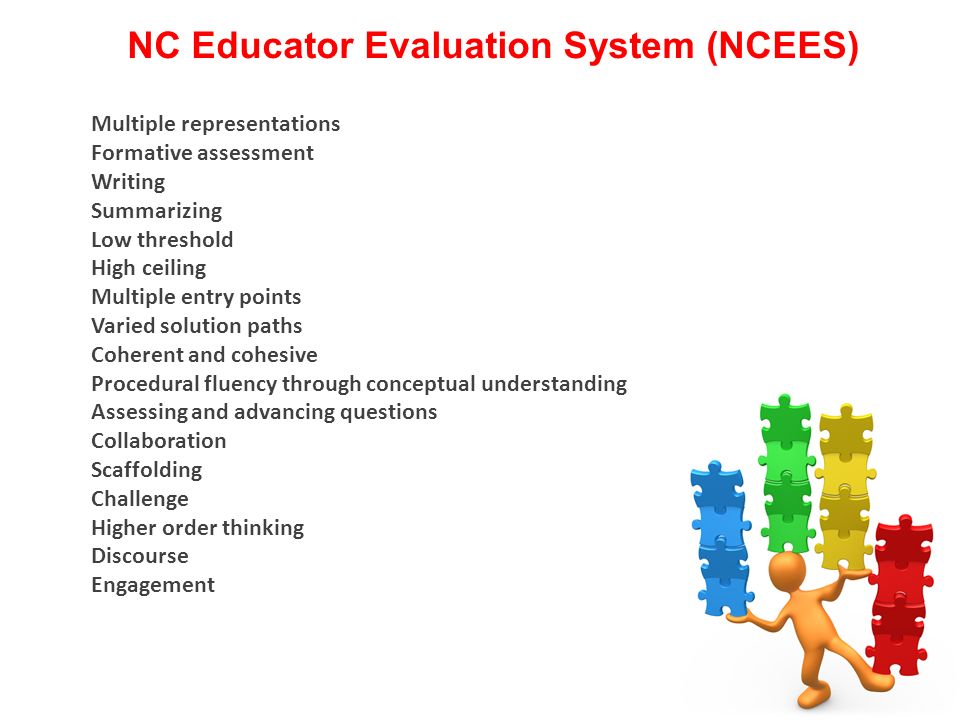 NC Educator Evaluation System (NCEES)

Multiple representations
Formative assessment
Writing
Summarizing
Low threshold
High ceiling
Multiple entry points
Varied solution paths
Coherent and cohesive
Procedural fluency through conceptual understanding
Assessing and advancing questions
Collaboration
Scaffolding
Challenge
Higher order thinking
Discourse
Engagement